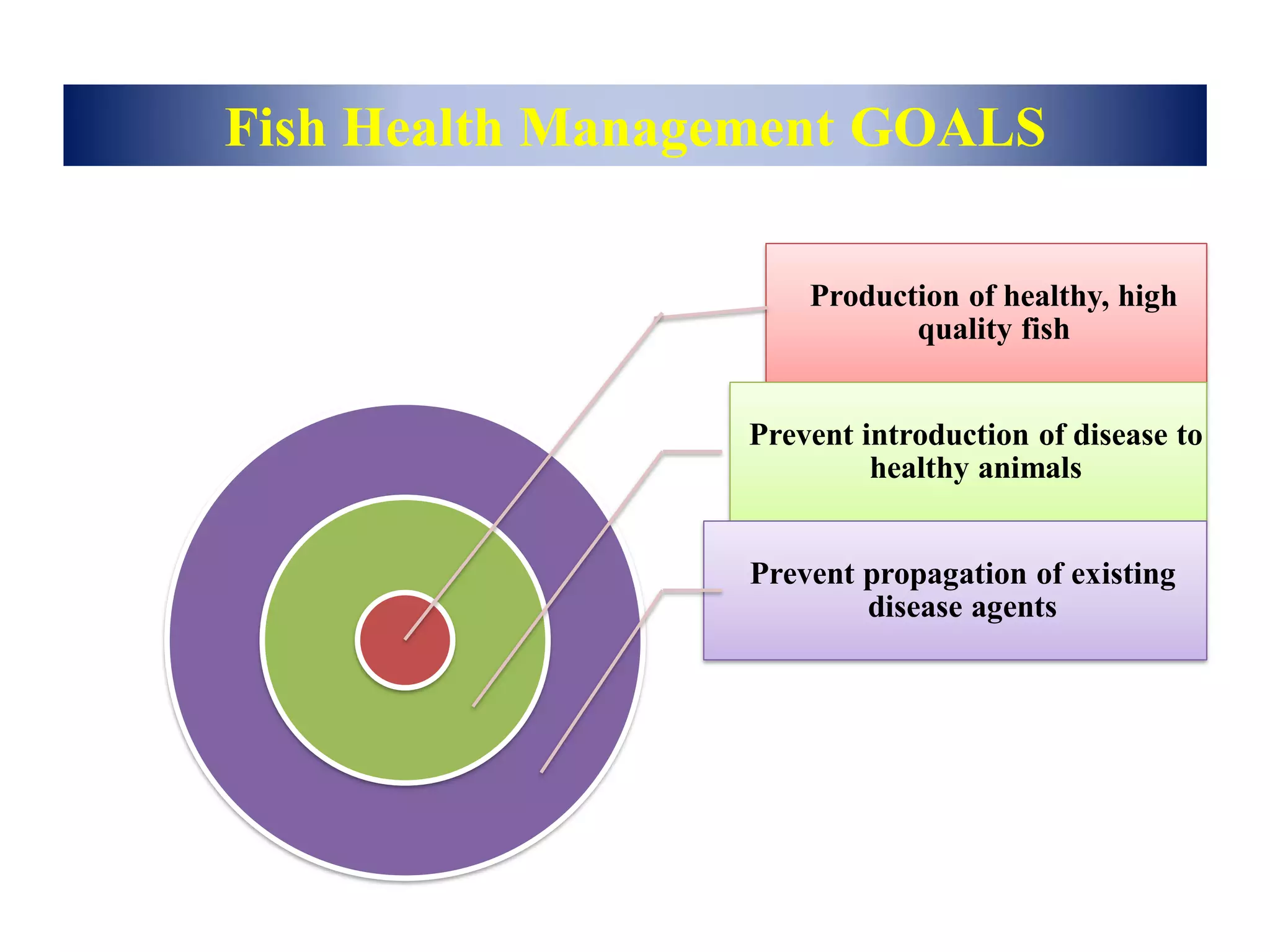 Fish Health Management GOALS

Production of healthy, high quality fish

Prevent introduction of disease to healthy animals

Prevent propagation of existing disease agents